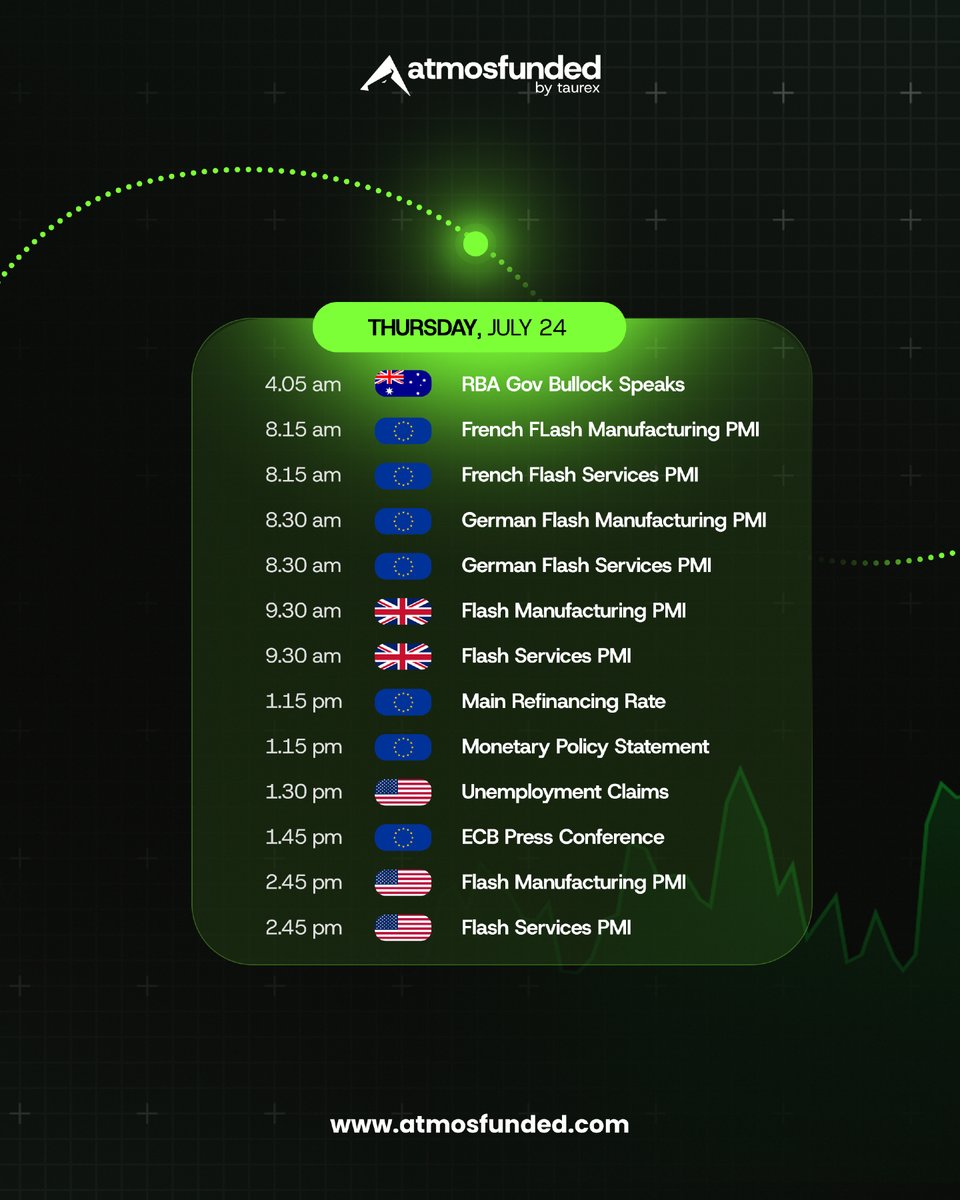 atmosfunded
by taurex

THURSDAY, JULY 24

4.05 am RBA Gov Bullock Speaks
8.15 am French FLash Manufacturing PMI
8.15 am French Flash Services PMI
8.30 am German Flash Manufacturing PMI
8.30 am German Flash Services PMI
9.30 am Flash Manufacturing PMI
9.30 am Flash Services PMI
1.15 pm Main Refinancing Rate
1.15 pm Monetary Policy Statement
1.30 pm Unemployment Claims
1.45 pm ECB Press Conference
2.45 pm Flash Manufacturing PMI
2.45 pm Flash Services PMI

www.atmosfunded.com